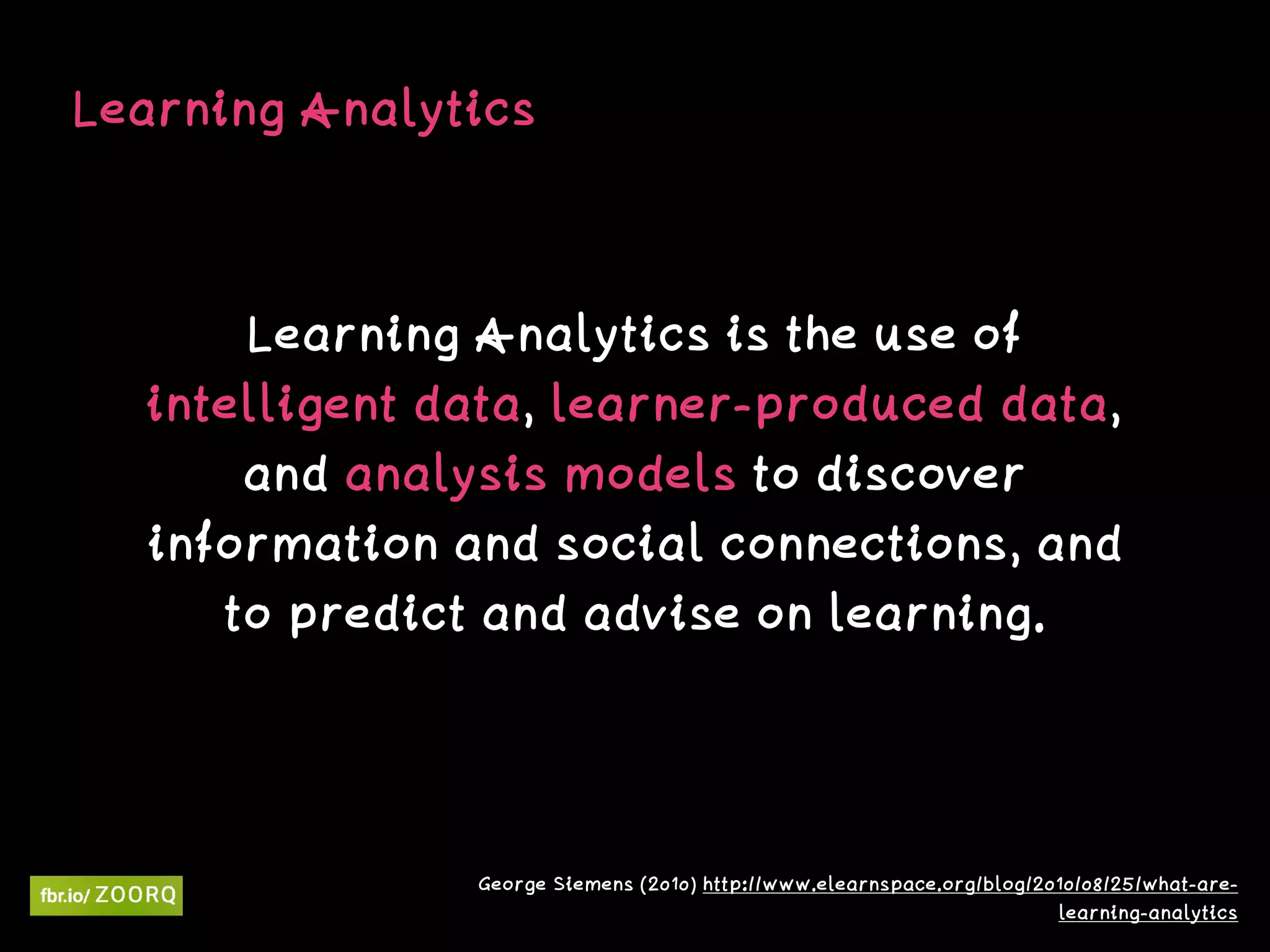 Learning Analytics

Learning Analytics is the use of intelligent data, learner-produced data, and analysis models to discover information and social connections, and to predict and advise on learning.

fbr.io/ ZOORQ

George Siemens (2010) http://www.elearnspace.org/blog/2010/08/25/what-are-learning-analytics